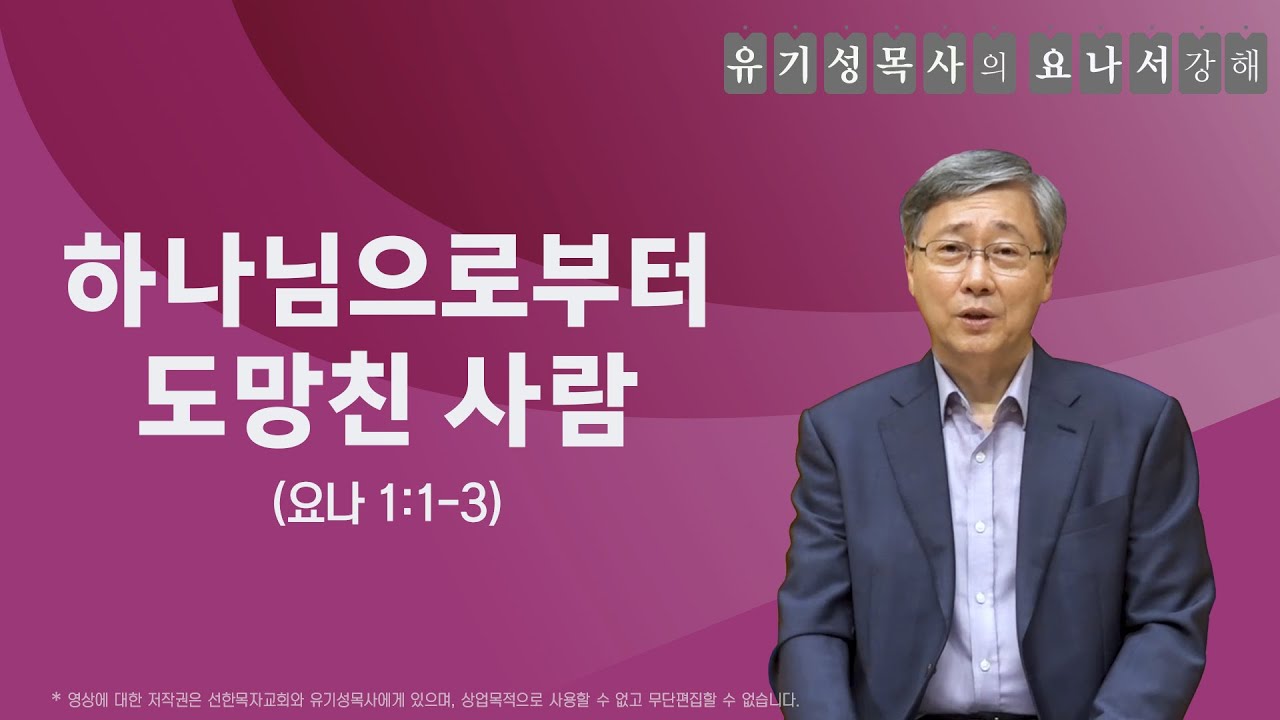 유기성목사의 요나서강해

하나님으로부터
도망친 사람

(요나 1:1-3)

* 영상에 대한 저작권은 선한목자교회와 유기성목사에게 있으며, 상업목적으로 사용할 수 없고 무단편집할 수 없습니다.